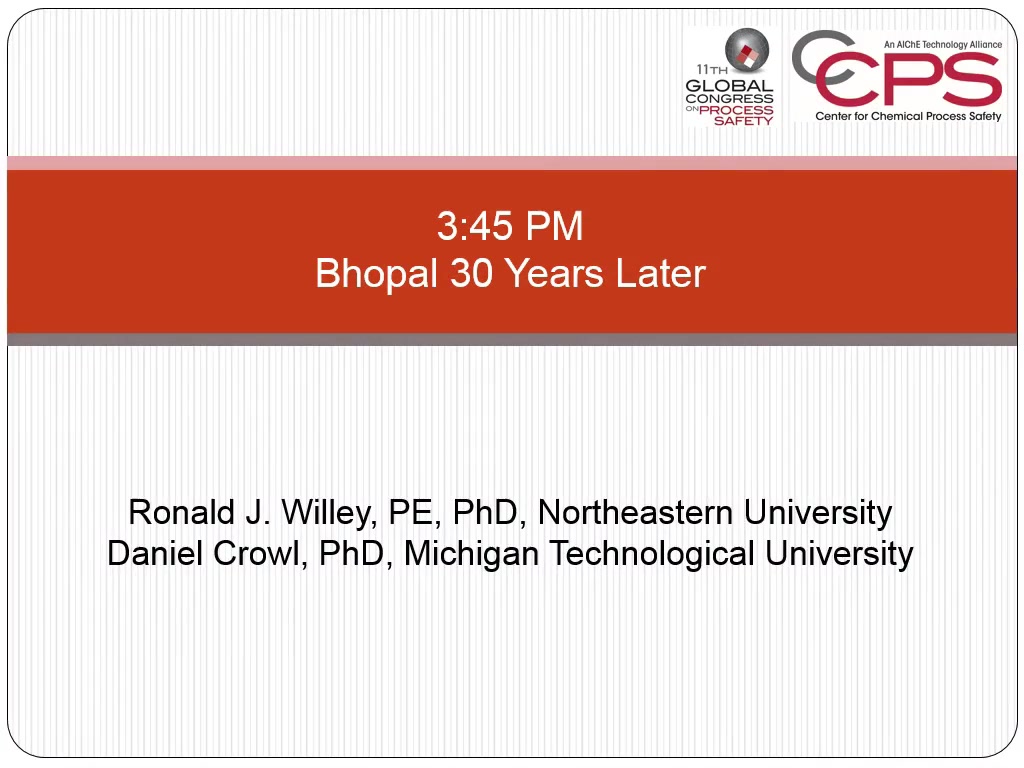 11TH GLOBAL CONGRESS ON PROCESS SAFETY

An AIChE Technology Alliance
CCPS
Center for Chemical Process Safety

3:45 PM
Bhopal 30 Years Later

Ronald J. Willey, PE, PhD, Northeastern University
Daniel Crowl, PhD, Michigan Technological University